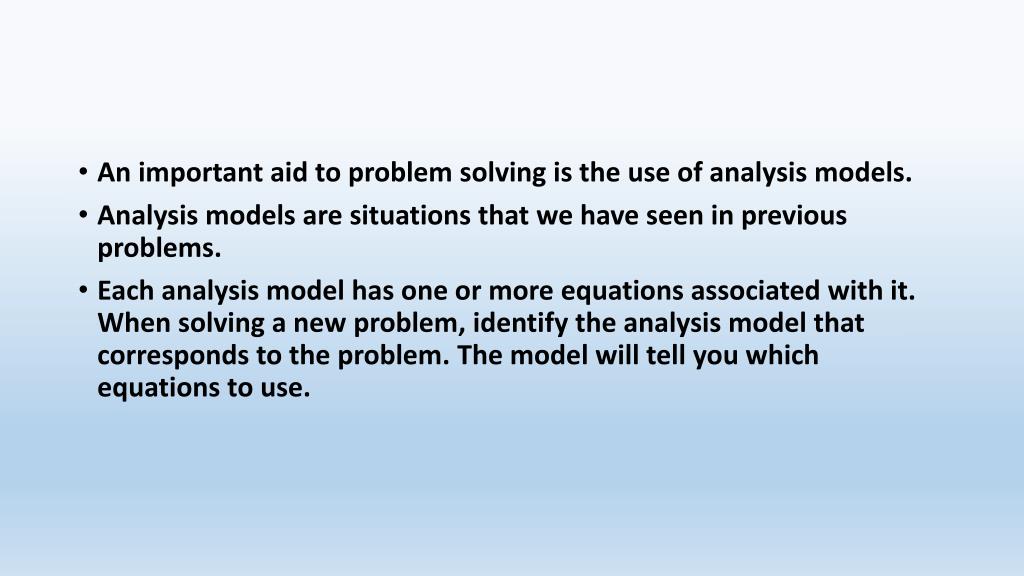 • An important aid to problem solving is the use of analysis models.
• Analysis models are situations that we have seen in previous problems.
• Each analysis model has one or more equations associated with it. When solving a new problem, identify the analysis model that corresponds to the problem. The model will tell you which equations to use.